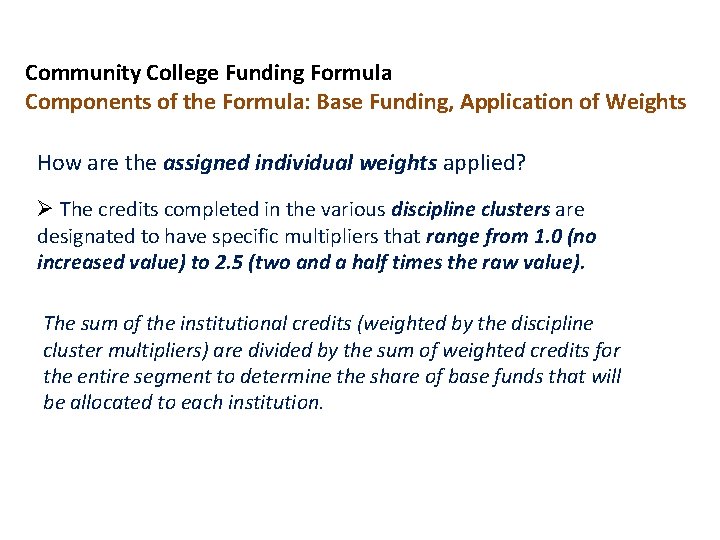 Community College Funding Formula
Components of the Formula: Base Funding, Application of Weights

How are the assigned individual weights applied?

➢ The credits completed in the various discipline clusters are designated to have specific multipliers that range from 1.0 (no increased value) to 2.5 (two and a half times the raw value).

The sum of the institutional credits (weighted by the discipline cluster multipliers) are divided by the sum of weighted credits for the entire segment to determine the share of base funds that will be allocated to each institution.